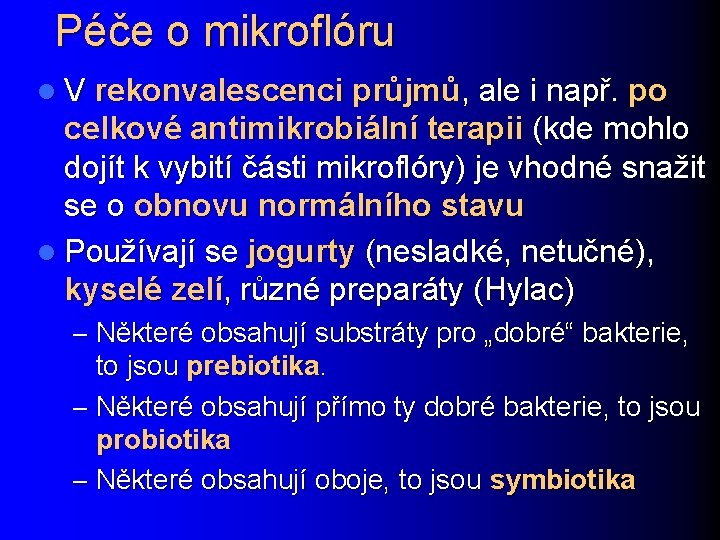 Péče o mikroflóru

V rekonvalescenci průjmů, ale i např. po celkové antimikrobiální terapii (kde mohlo dojít k vybití části mikroflóry) je vhodné snažit se o obnovu normálního stavu

Používají se jogurty (nesladké, netučné), kyselé zelí, různé preparáty (Hylac)

– Některé obsahují substráty pro „dobré“ bakterie, to jsou prebiotika.

– Některé obsahují přímo ty dobré bakterie, to jsou probiotika

– Některé obsahují oboje, to jsou symbiotika